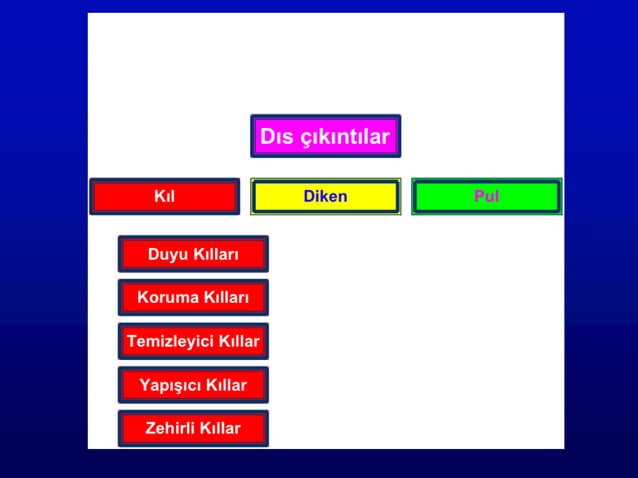 Dıs çıkıntılar

Kıl

Diken

Pul

Duyu Kılları

Koruma Kılları

Temizleyici Kıllar

Yapışıcı Kıllar

Zehirli Kıllar